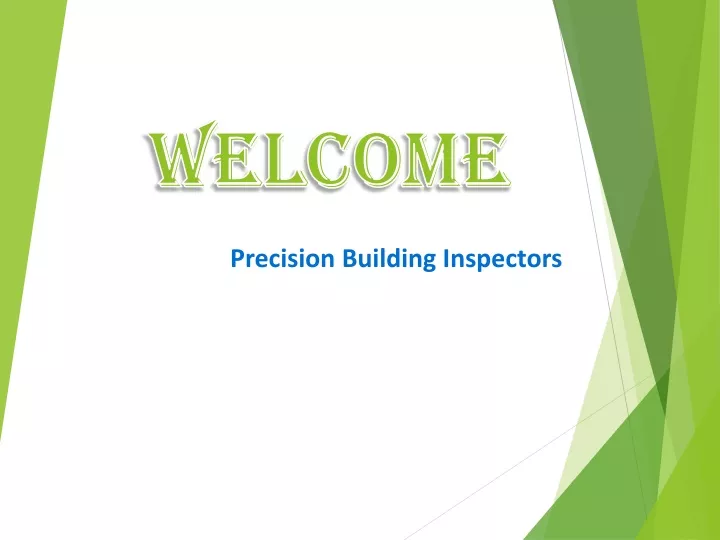 WELCOME

Precision Building Inspectors